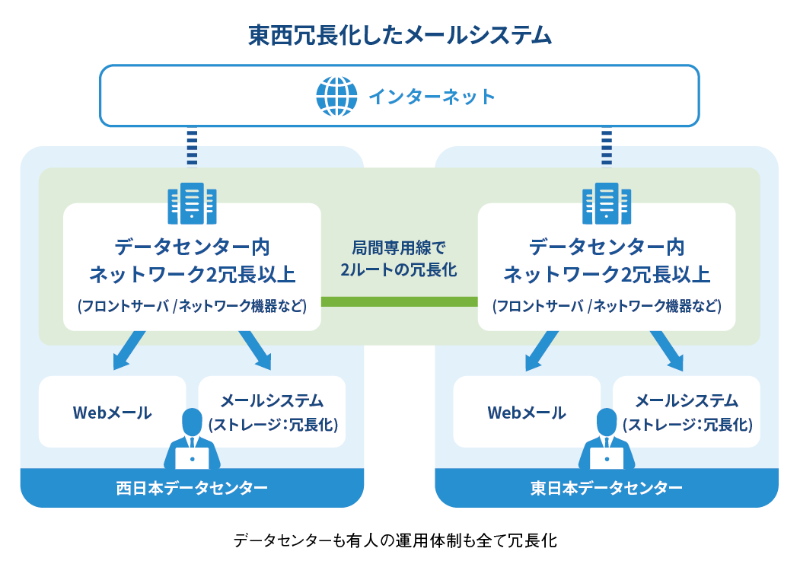 東西冗長化したメールシステム

インターネット

データセンター内
ネットワーク2冗長以上
(フロントサーバ /ネットワーク機器など)

局間専用線で
2ルートの冗長化

データセンター内
ネットワーク2冗長以上
(フロントサーバ /ネットワーク機器など)

Webメール

メールシステム
(ストレージ：冗長化)

Webメール

メールシステム
(ストレージ：冗長化)

西日本データセンター

東日本データセンター

データセンターも有人の運用体制も全て冗長化